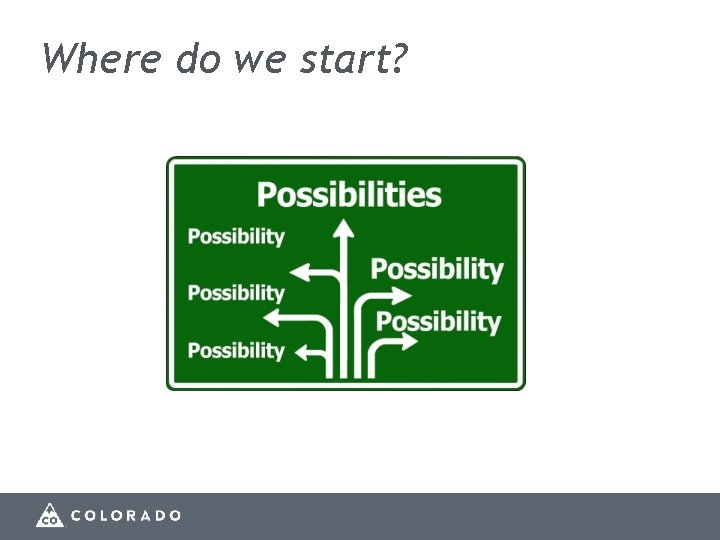 Where do we start?

Possibilities

Possibility

Possibility

Possibility

Possibility

Possibility

CO COLORADO